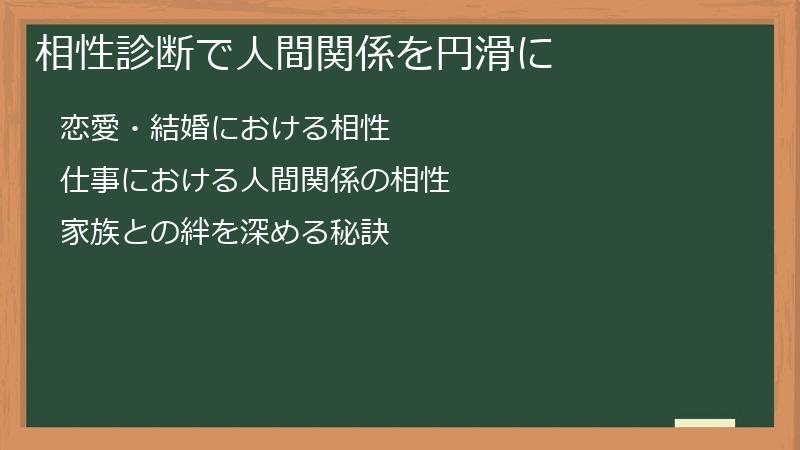 相性診断で人間関係を円滑に

恋愛・結婚における相性

仕事における人間関係の相性

家族との絆を深める秘訣